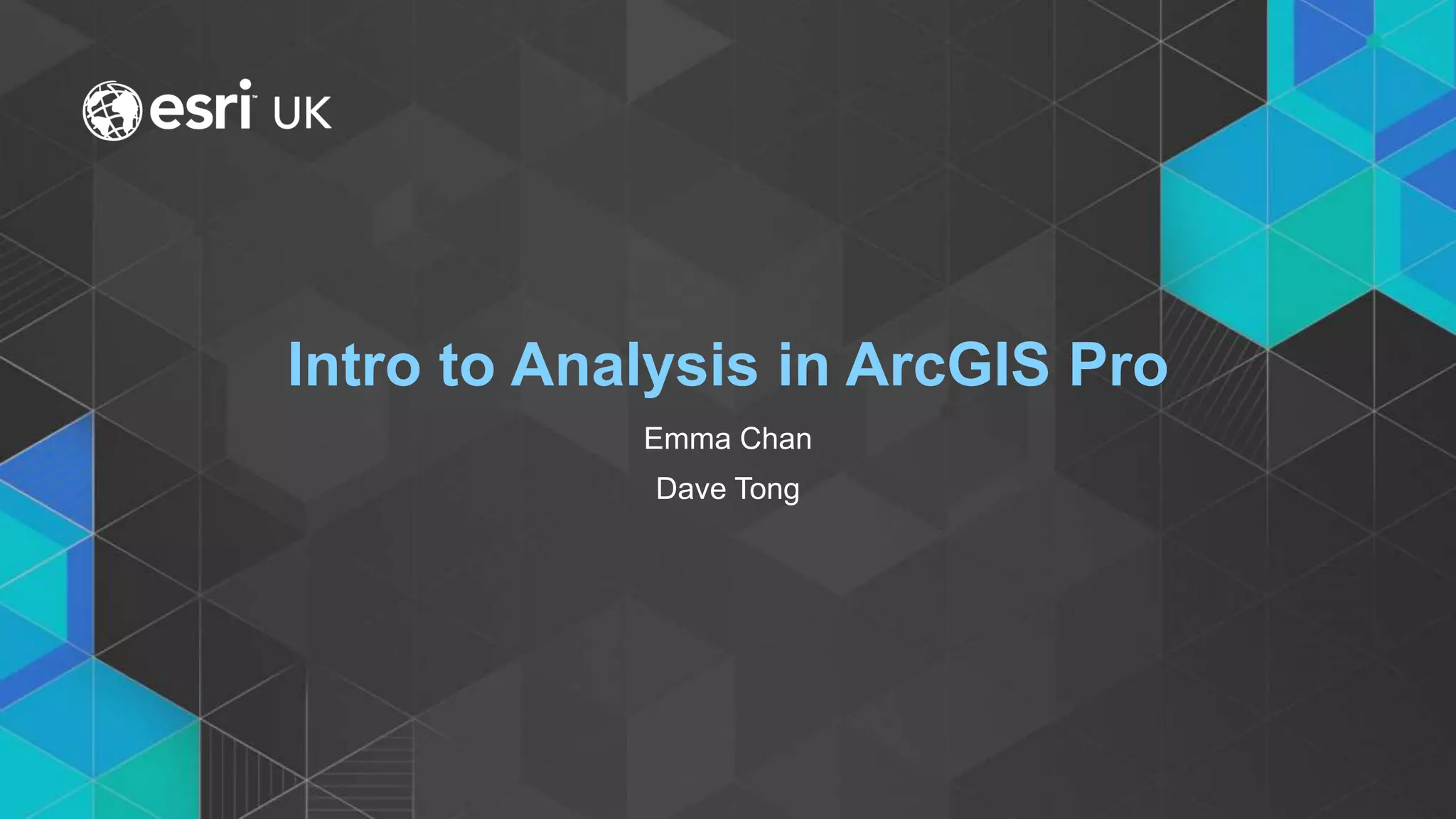 esri UK

Intro to Analysis in ArcGIS Pro

Emma Chan

Dave Tong